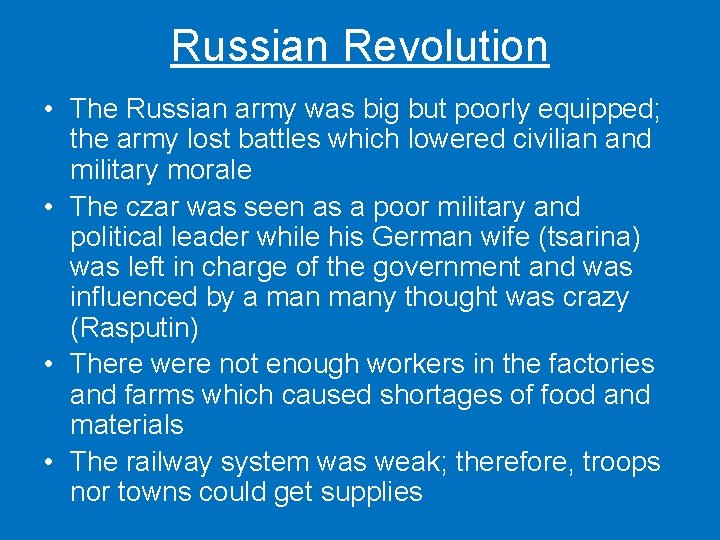 Russian Revolution

• The Russian army was big but poorly equipped; the army lost battles which lowered civilian and military morale
• The czar was seen as a poor military and political leader while his German wife (tsarina) was left in charge of the government and was influenced by a man many thought was crazy (Rasputin)
• There were not enough workers in the factories and farms which caused shortages of food and materials
• The railway system was weak; therefore, troops nor towns could get supplies